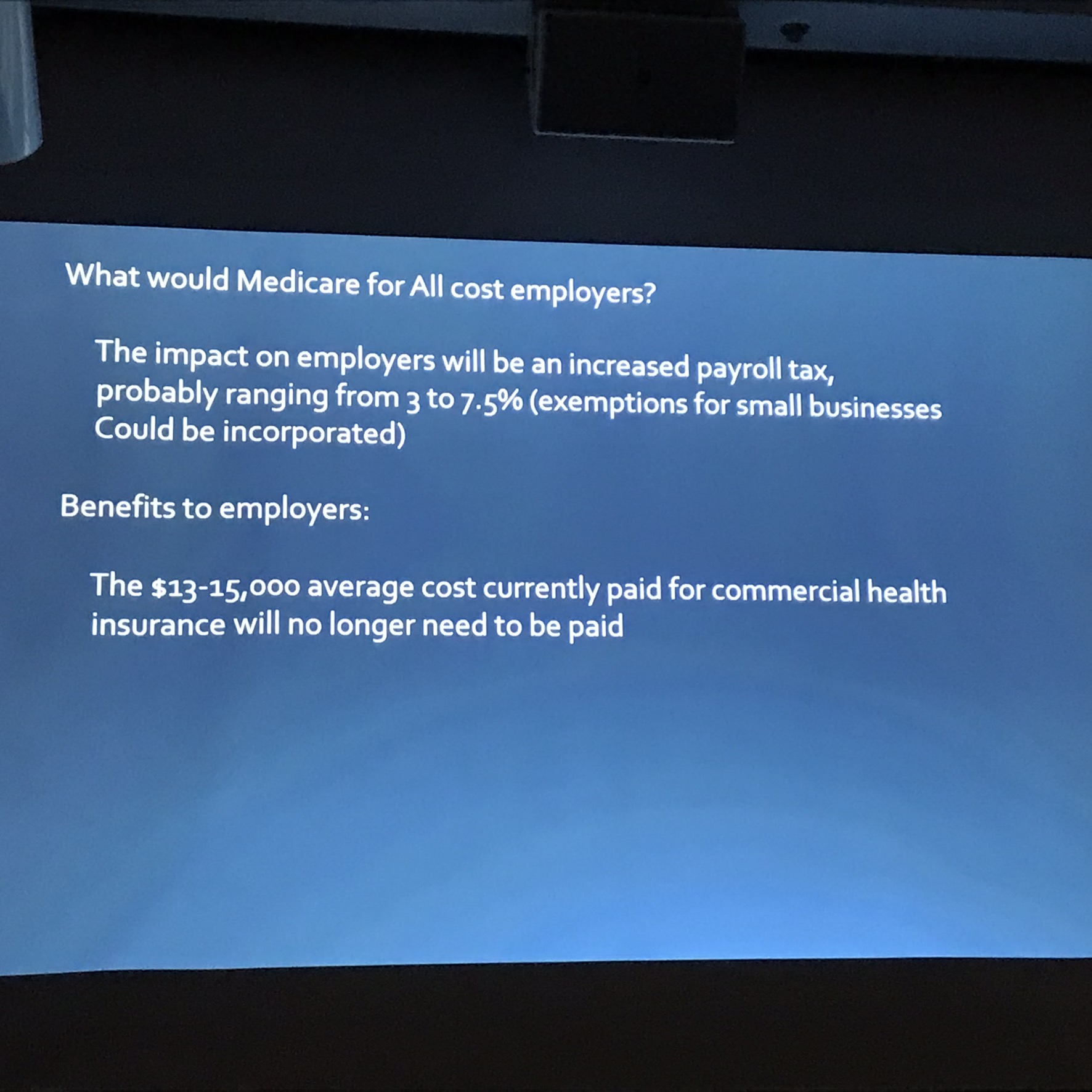 What would Medicare for All cost employers?

The impact on employers will be an increased payroll tax, probably ranging from 3 to 7.5% (exemptions for small businesses Could be incorporated)

Benefits to employers:

The $13-15,000 average cost currently paid for commercial health insurance will no longer need to be paid